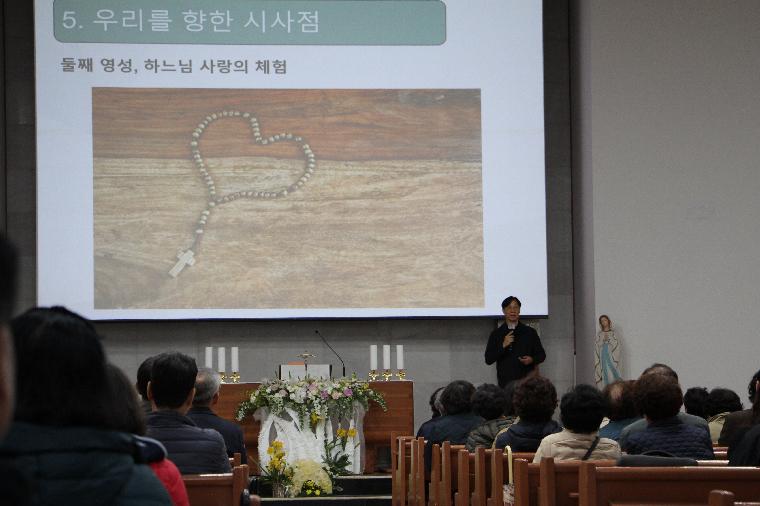 5. 우리를 향한 시사점

둘째 영성, 하느님 사랑의 체험